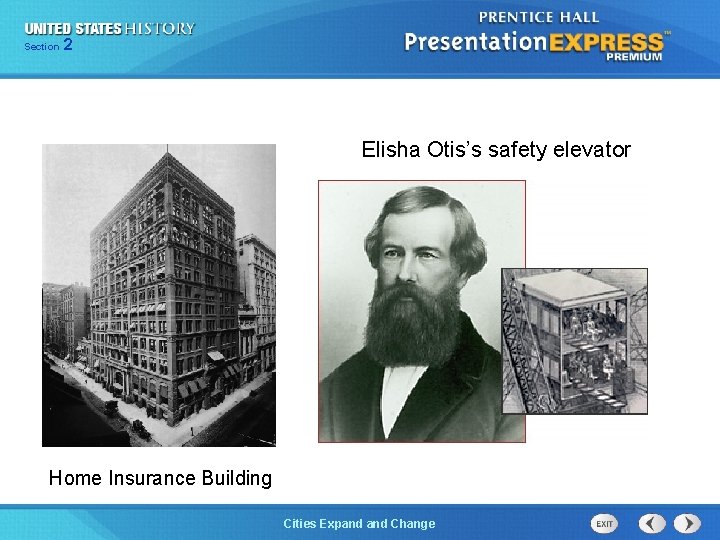 UNITED STATES HISTORY
Section 2

PRENTICE HALL
PresentationEXPRESS™
PREMIUM

Elisha Otis's safety elevator

Home Insurance Building

Cities Expand and Change

EXIT